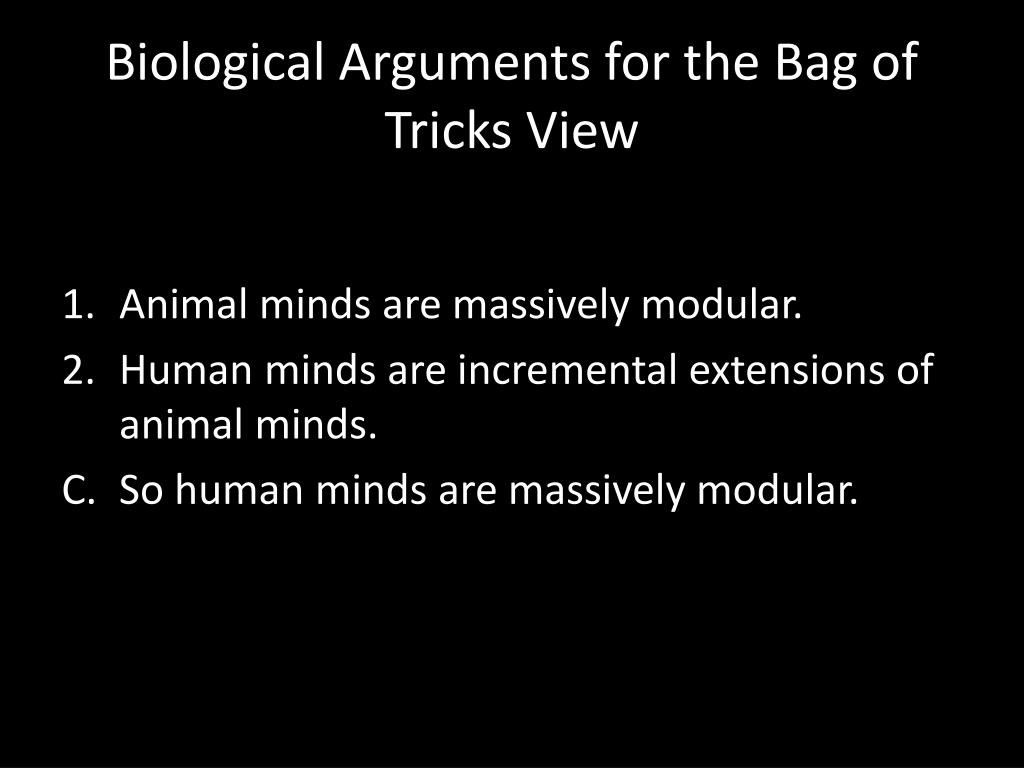 Biological Arguments for the Bag of Tricks View

1. Animal minds are massively modular.
2. Human minds are incremental extensions of animal minds.
C. So human minds are massively modular.